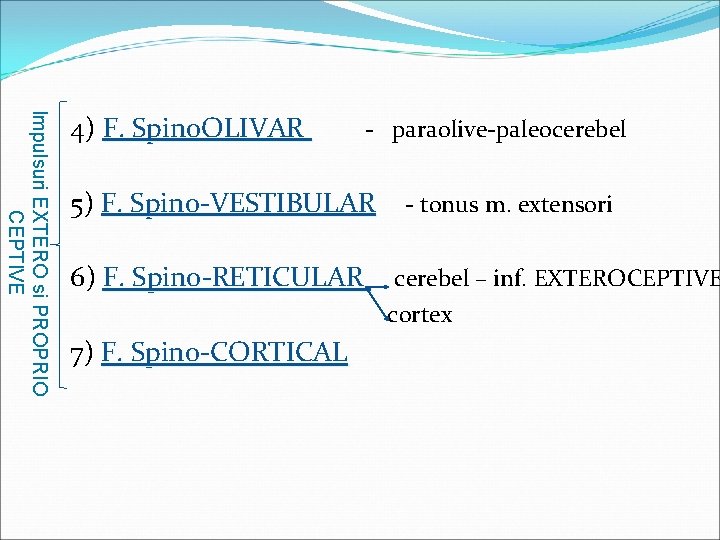 Impulsuri EXTERO si PROPRIO CEPTIVE

4) F. SpinoOLIVAR - paraolive-paleocerebel

5) F. Spino-VESTIBULAR - tonus m. extensori

6) F. Spino-RETICULAR cerebel – inf. EXTEROCEPTIVE
cortex

7) F. Spino-CORTICAL